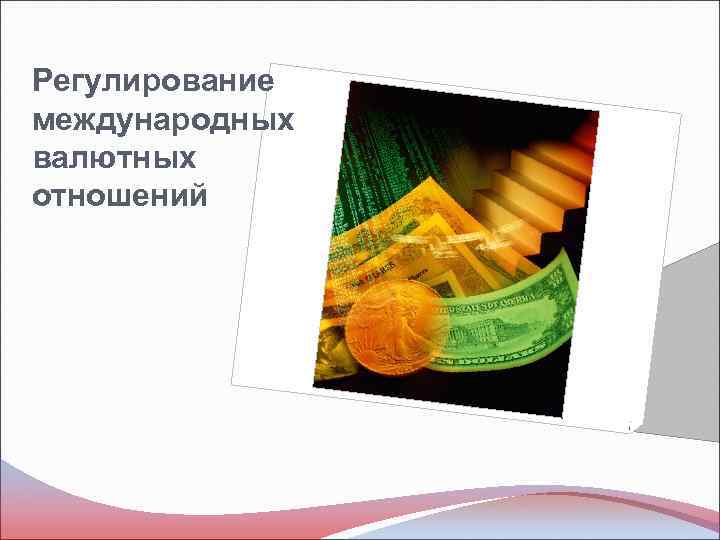 Регулирование международных валютных отношений